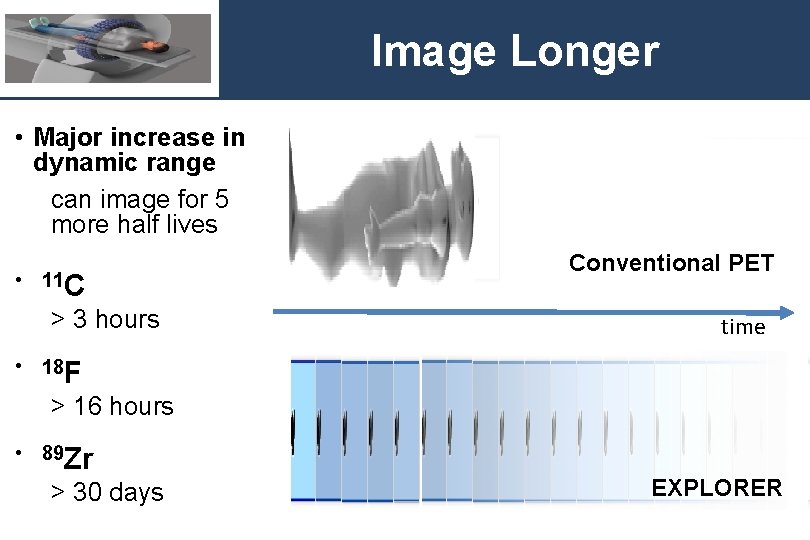 Image Longer

• Major increase in dynamic range

can image for 5 more half lives

• $^{11}C$

> 3 hours

• $^{18}F$

> 16 hours

• $^{89}Zr$

> 30 days

Conventional PET

time

EXPLORER